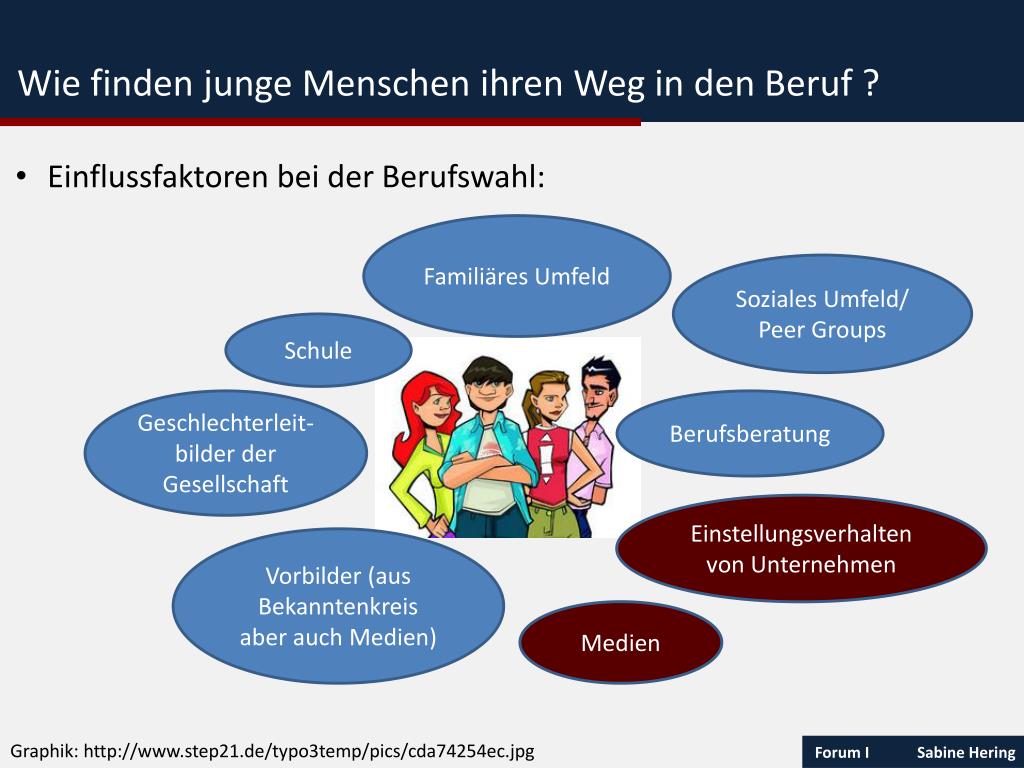 Wie finden junge Menschen ihren Weg in den Beruf ?

• Einflussfaktoren bei der Berufswahl:

Familiäres Umfeld

Soziales Umfeld/ Peer Groups

Schule

Geschlechterleitbilder der Gesellschaft

Berufsberatung

Einstellungsverhalten von Unternehmen

Vorbilder (aus Bekanntenkreis aber auch Medien)

Medien

Graphik: http://www.step21.de/typo3temp/pics/cda74254ec.jpg

Forum I Sabine Hering